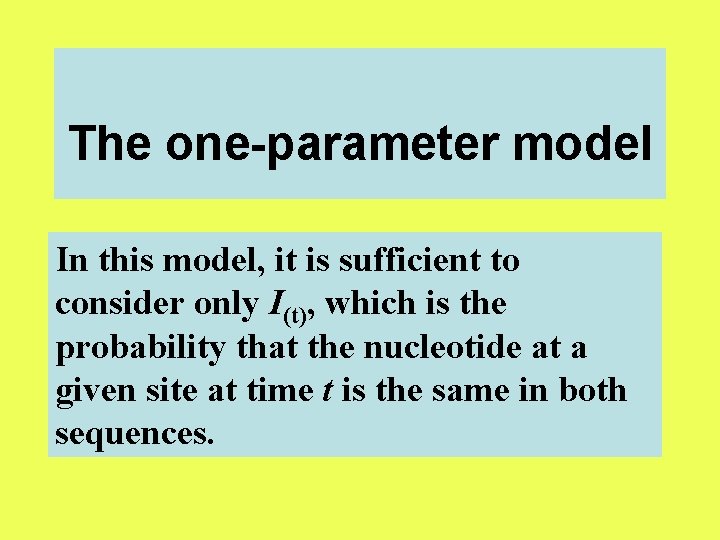 The one-parameter model

In this model, it is sufficient to consider only $I_{(t)}$, which is the probability that the nucleotide at a given site at time $t$ is the same in both sequences.